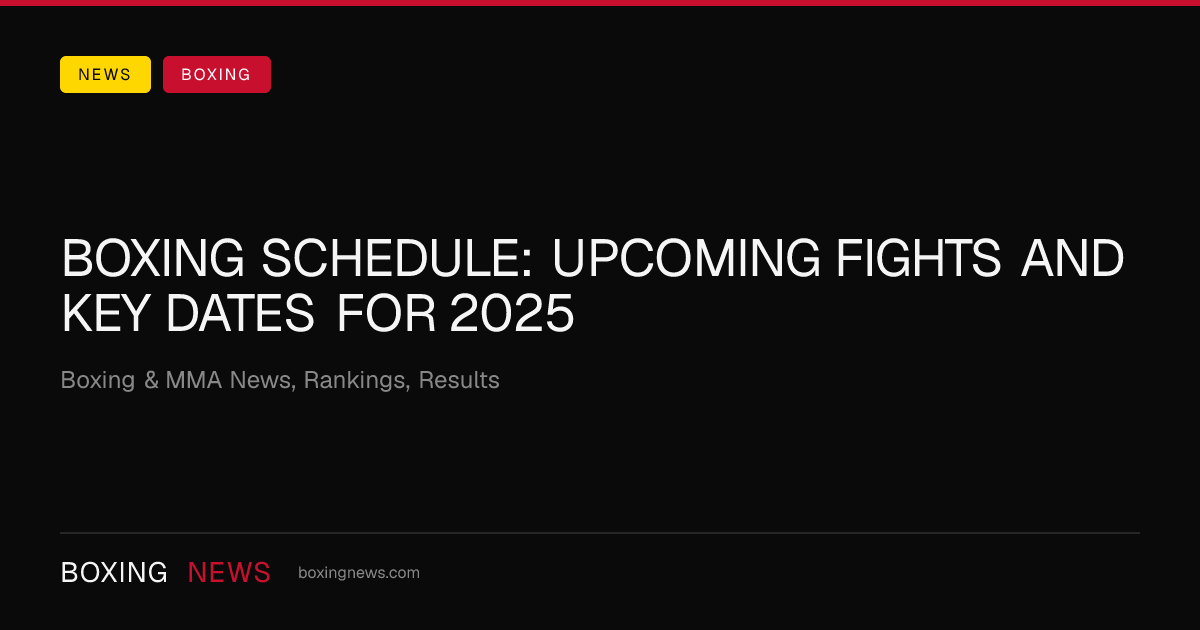 NEWS BOXING

BOXING SCHEDULE: UPCOMING FIGHTS AND KEY DATES FOR 2025

Boxing & MMA News, Rankings, Results

BOXING NEWS boxingnews.com